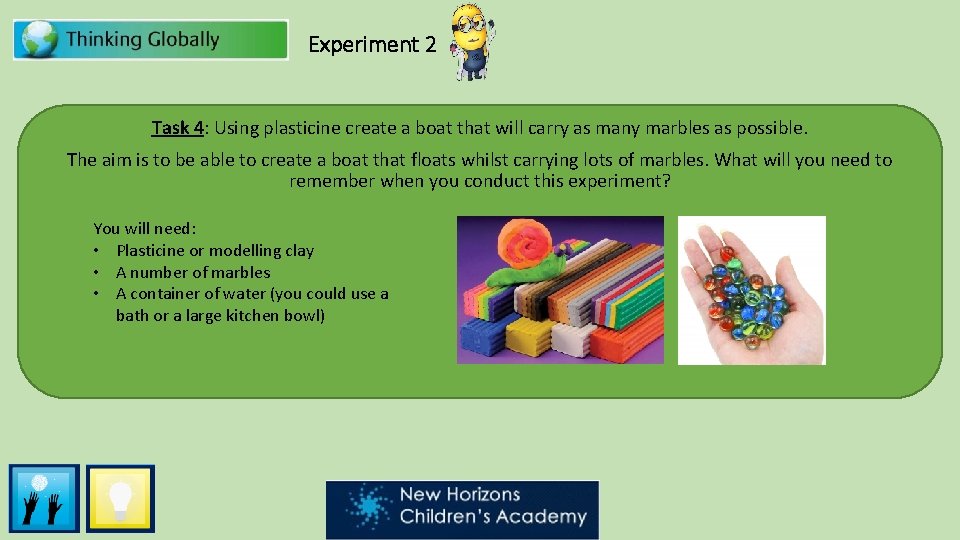 Thinking Globally

Experiment 2

Task 4: Using plasticine create a boat that will carry as many marbles as possible.

The aim is to be able to create a boat that floats whilst carrying lots of marbles. What will you need to remember when you conduct this experiment?

You will need:
• Plasticine or modelling clay
• A number of marbles
• A container of water (you could use a bath or a large kitchen bowl)

New Horizons Children's Academy